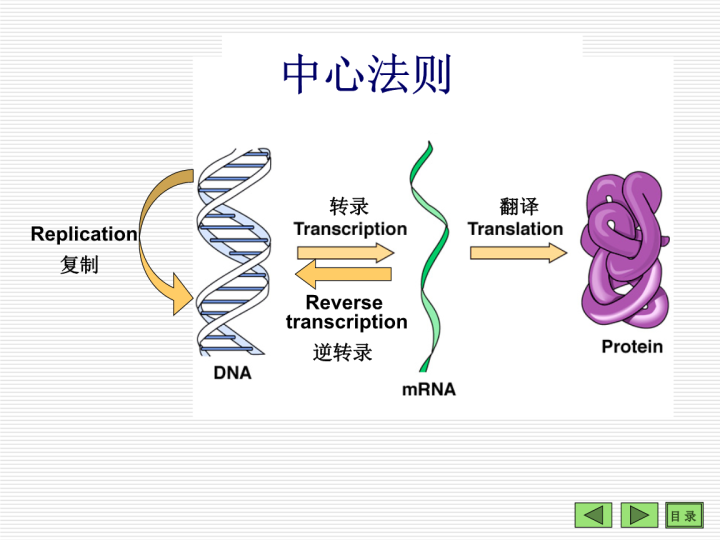 中心法则

Replication
复制

DNA

转录
Transcription

Reverse transcription
逆转录

mRNA

翻译
Translation

Protein

目录